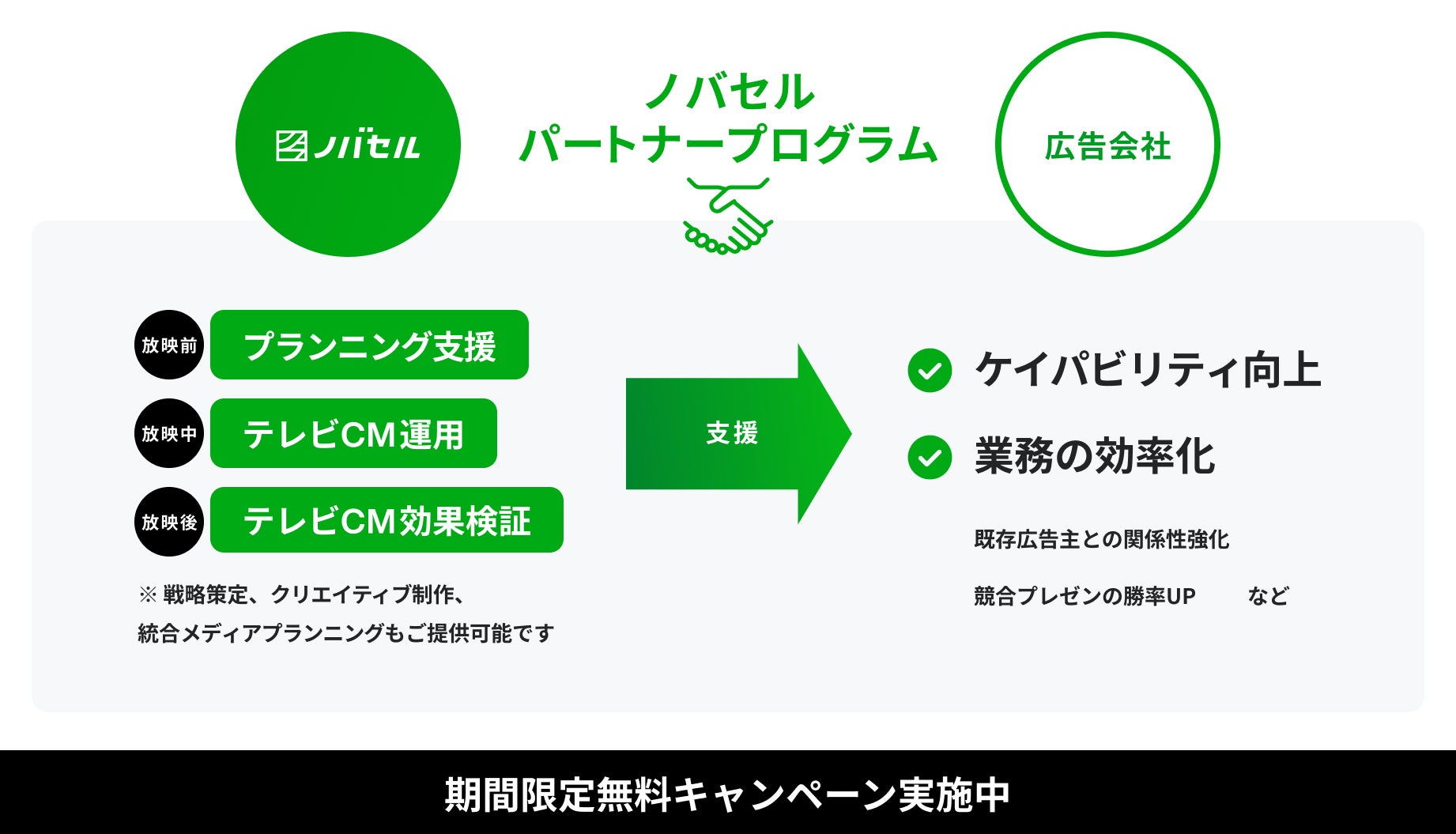 ノバセル

ノバセル
パートナープログラム

広告会社

放映前 プランニング支援

放映中 テレビCM運用

放映後 テレビCM効果検証

※ 戦略策定、クリエイティブ制作、
統合メディアプランニングもご提供可能です

支援

ケイパビリティ向上

業務の効率化

既存広告主との関係性強化

競合プレゼンの勝率UP など

期間限定無料キャンペーン実施中